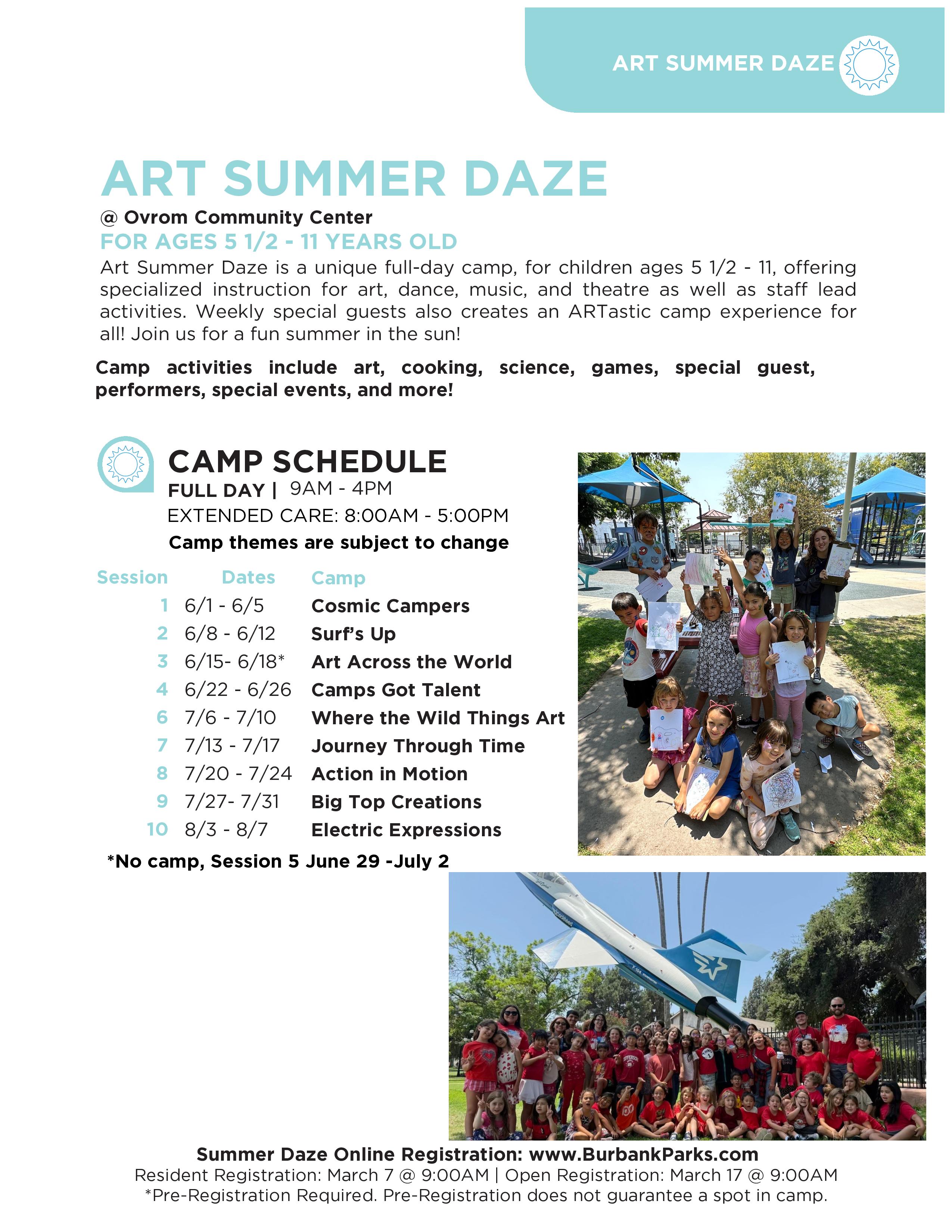 ART SUMMER DAZE

ART SUMMER DAZE
@ Ovrom Community Center
FOR AGES 5 1/2 - 11 YEARS OLD
Art Summer Daze is a unique full-day camp, for children ages 5 1/2 - 11, offering specialized instruction for art, dance, music, and theatre as well as staff lead activities. Weekly special guests also creates an ARTastic camp experience for all! Join us for a fun summer in the sun!

Camp activities include art, cooking, science, games, special guest, performers, special events, and more!

CAMP SCHEDULE
FULL DAY | 9AM - 4PM
EXTENDED CARE: 8:00AM - 5:00PM
Camp themes are subject to change

| Session | Dates | Camp |
|---|---|---|
| 1 | 6/1 - 6/5 | Cosmic Campers |
| 2 | 6/8 - 6/12 | Surf's Up |
| 3 | 6/15- 6/18* | Art Across the World |
| 4 | 6/22 - 6/26 | Camps Got Talent |
| 6 | 7/6 - 7/10 | Where the Wild Things Art |
| 7 | 7/13 - 7/17 | Journey Through Time |
| 8 | 7/20 - 7/24 | Action in Motion |
| 9 | 7/27- 7/31 | Big Top Creations |
| 10 | 8/3 - 8/7 | Electric Expressions |

*No camp, Session 5 June 29 -July 2

Summer Daze Online Registration: www.BurbankParks.com
Resident Registration: March 7 @ 9:00AM | Open Registration: March 17 @ 9:00AM
*Pre-Registration Required. Pre-Registration does not guarantee a spot in camp.